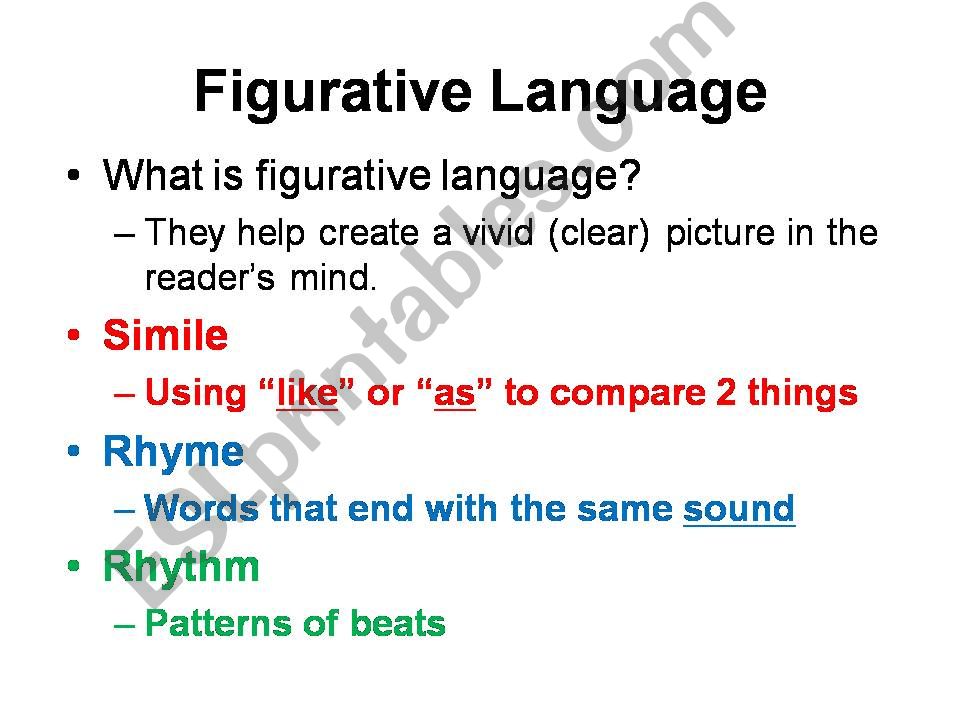 Figurative Language

• What is figurative language?
– They help create a vivid (clear) picture in the reader's mind.

• Simile
– Using "like" or "as" to compare 2 things

• Rhyme
– Words that end with the same sound

• Rhythm
– Patterns of beats

ESLprintables.com